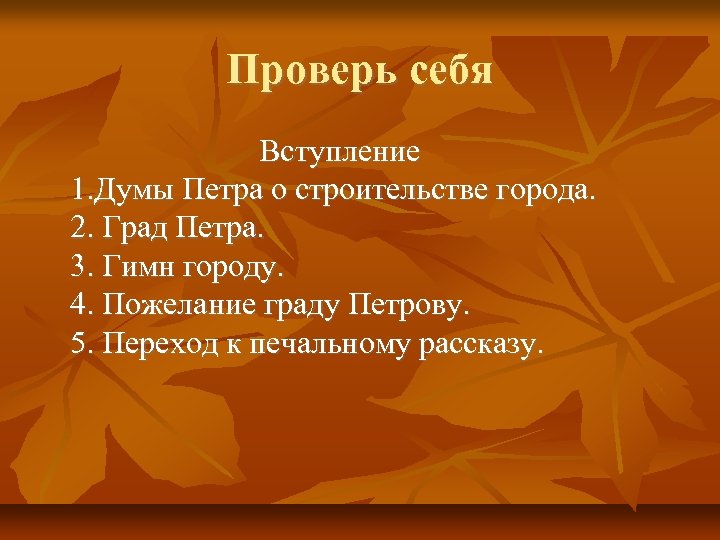 Проверь себя

Вступление
1.Думы Петра о строительстве города.
2. Град Петра.
3. Гимн городу.
4. Пожелание граду Петрову.
5. Переход к печальному рассказу.